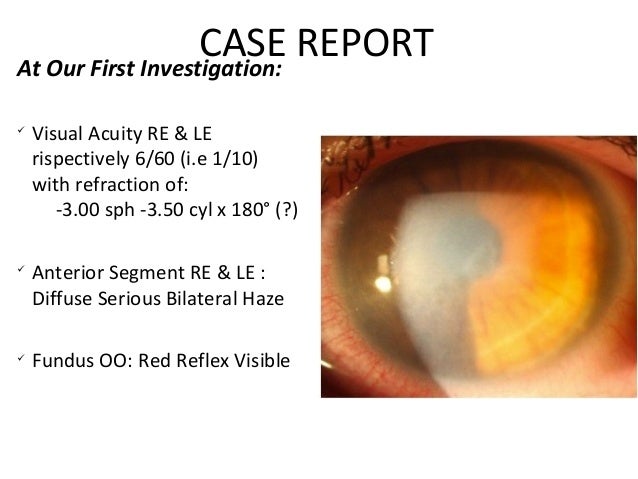 CASE REPORT

At Our First Investigation:

✓ Visual Acuity RE & LE rispectively 6/60 (i.e 1/10) with refraction of:
-3.00 sph -3.50 cyl x 180° (?)

✓ Anterior Segment RE & LE : Diffuse Serious Bilateral Haze

✓ Fundus OO: Red Reflex Visible